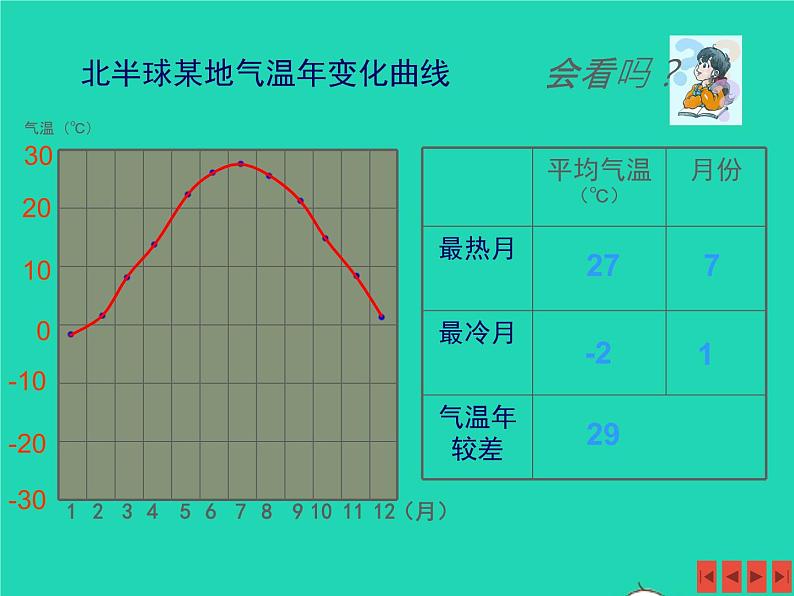 北半球某地气温年变化曲线

会看吗？

气温（℃）
30
20
10
0
-10
-20
-30
1 2 3 4 5 6 7 8 9 10 11 12（月）

| | 平均气温（℃） | 月份 |
|---|---|---|
| 最热月 | 27 | 7 |
| 最冷月 | -2 | 1 |
| 气温年较差 | 29 | |